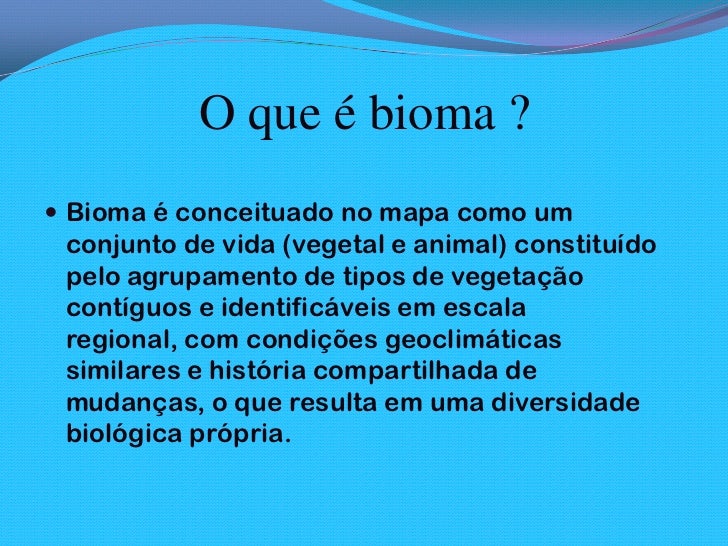 O que é bioma ?

• Bioma é conceituado no mapa como um conjunto de vida (vegetal e animal) constituído pelo agrupamento de tipos de vegetação contíguos e identificáveis em escala regional, com condições geoclimáticas similares e história compartilhada de mudanças, o que resulta em uma diversidade biológica própria.